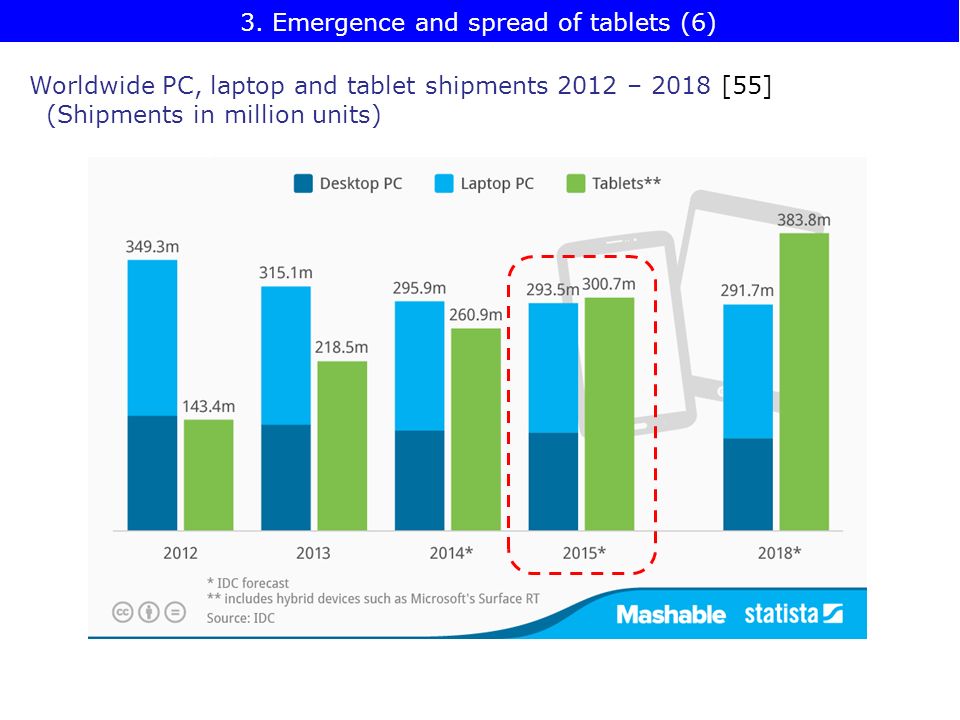 3. Emergence and spread of tablets (6)

Worldwide PC, laptop and tablet shipments 2012 – 2018 [55]
(Shipments in million units)

Desktop PC Laptop PC Tablets**

349.3m
143.4m
315.1m
218.5m
295.9m
260.9m
293.5m
300.7m
291.7m
383.8m

2012 2013 2014* 2015* 2018*

* IDC forecast
** includes hybrid devices such as Microsoft's Surface RT
Source: IDC

Mashable statista